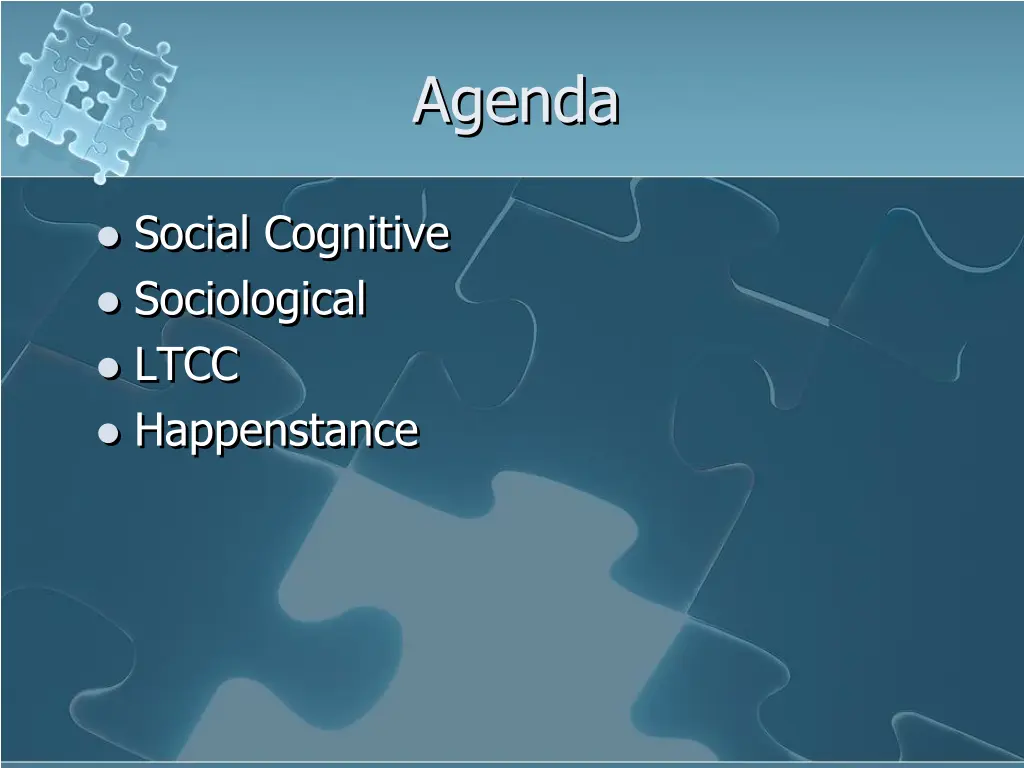 Agenda

- Social Cognitive
- Sociological
- LTCC
- Happenstance